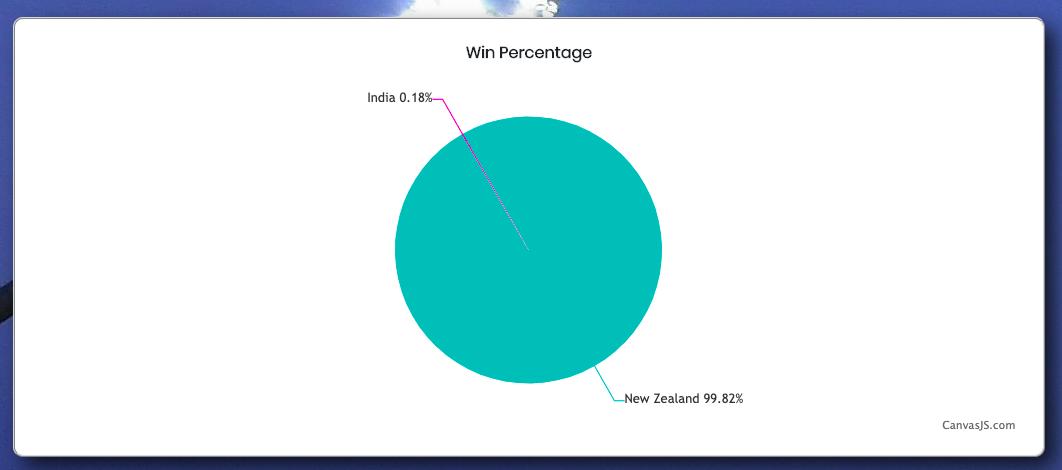 Win Percentage

India 0.18%

New Zealand 99.82%

CanvasJS.com